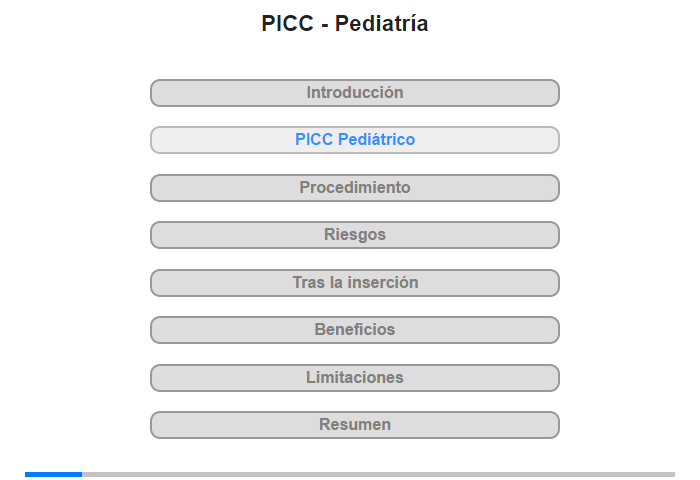 PICC - Pediatría

Introducción

PICC Pediátrico

Procedimiento

Riesgos

Tras la inserción

Beneficios

Limitaciones

Resumen